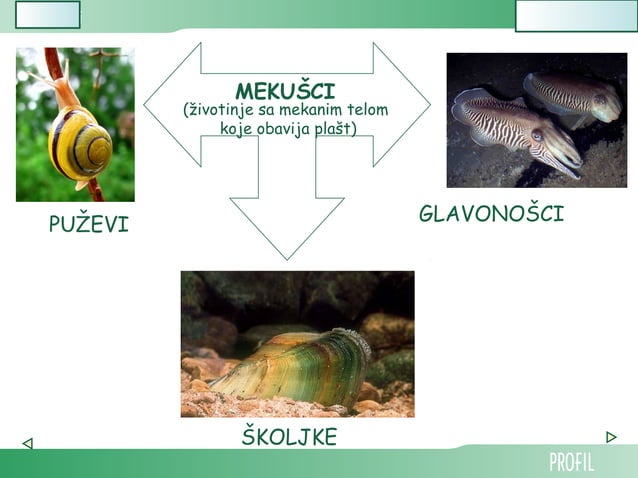 MEKUŠCI
(životinje sa mekanim telom koje obavija plašt)

PUŽEVI

GLAVONOŠCI

ŠKOLJKE

PROFIL